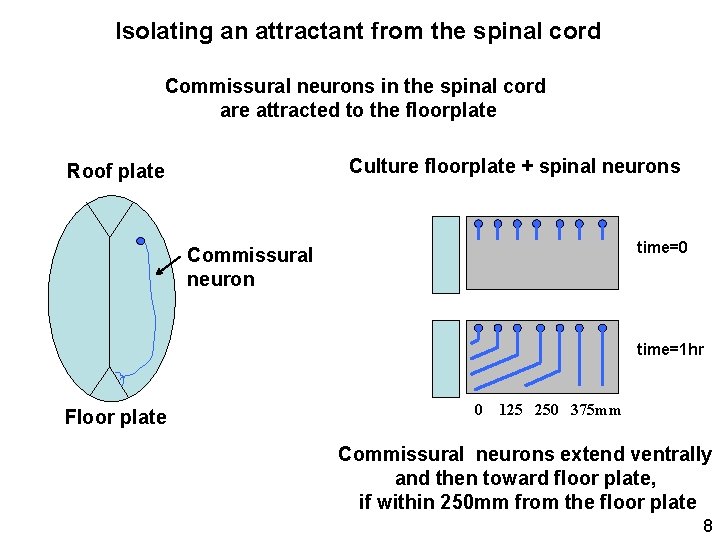 Isolating an attractant from the spinal cord

Commissural neurons in the spinal cord are attracted to the floorplate

Roof plate

Commissural neuron

Floor plate

Culture floorplate + spinal neurons

time=0

time=1hr

0 125 250 375mm

Commissural neurons extend ventrally and then toward floor plate, if within 250mm from the floor plate

8